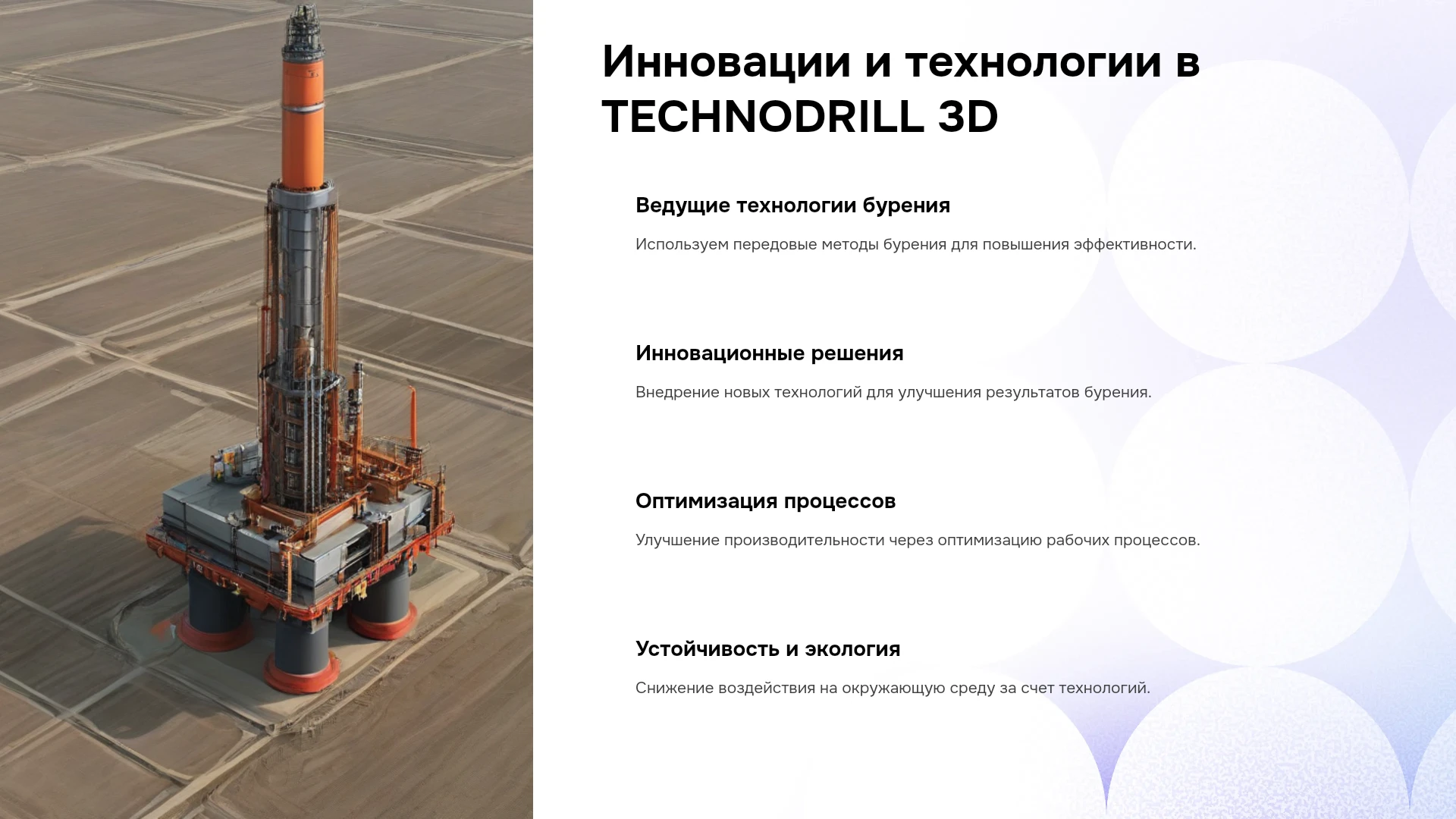 Инновации и технологии в TECHNODRILL 3D

Ведущие технологии бурения

Используем передовые методы бурения для повышения эффективности.

Инновационные решения

Внедрение новых технологий для улучшения результатов бурения.

Оптимизация процессов

Улучшение производительности через оптимизацию рабочих процессов.

Устойчивость и экология

Снижение воздействия на окружающую среду за счет технологий.